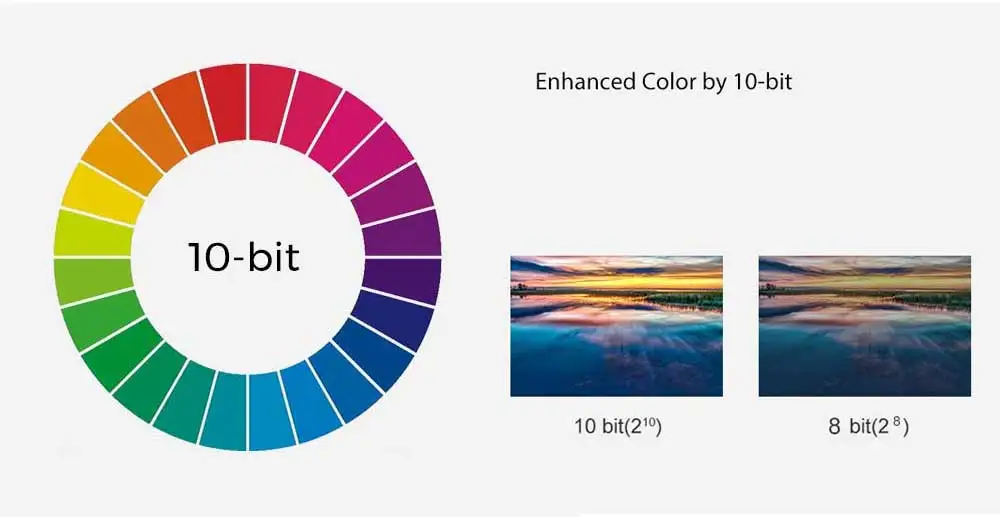 10-bit

Enhanced Color by 10-bit

10 bit($2^{10}$)

8 bit($2^{8}$)